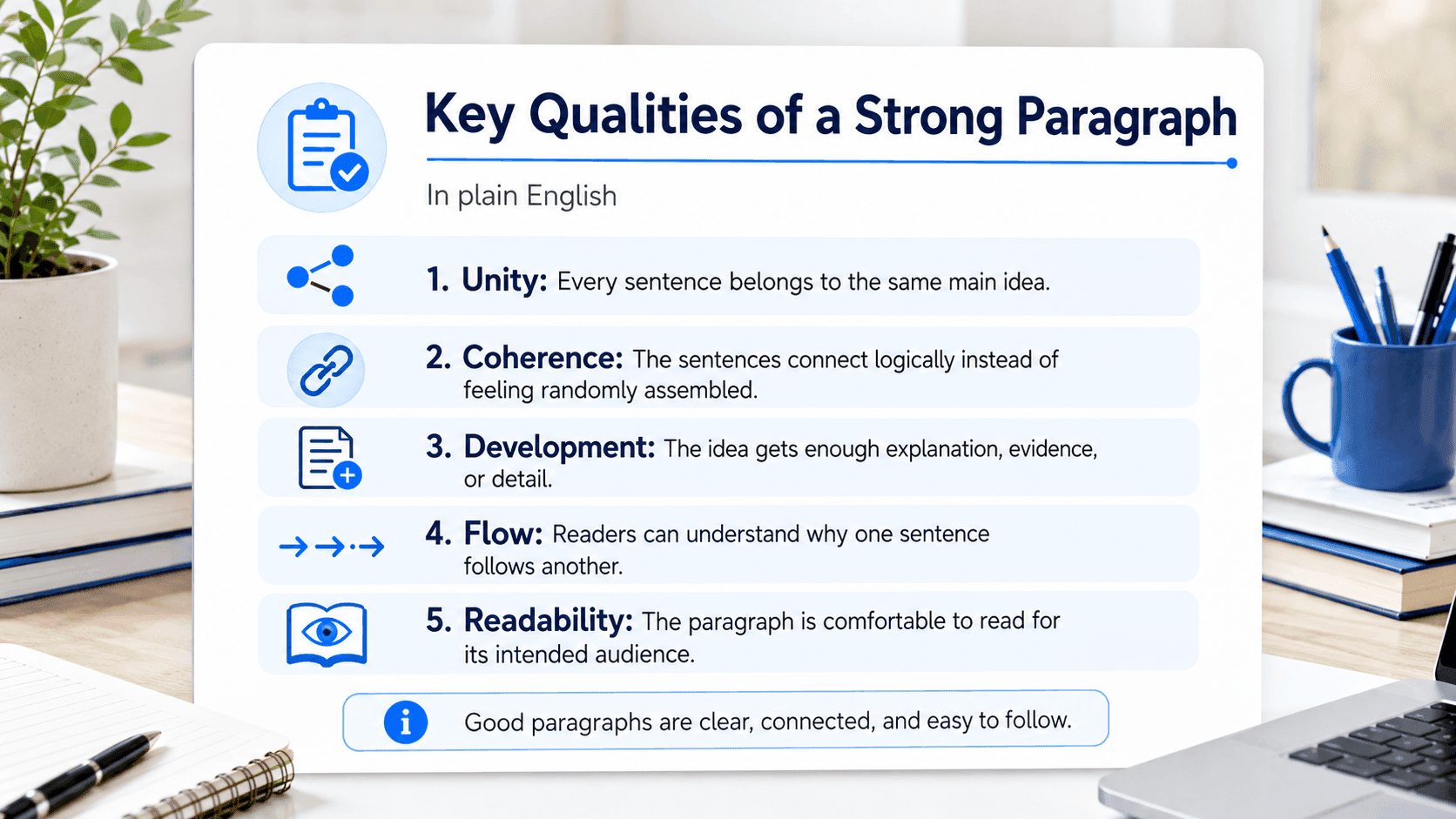 Key Qualities of a Strong Paragraph

In plain English

1. Unity: Every sentence belongs to the same main idea.

2. Coherence: The sentences connect logically instead of feeling randomly assembled.

3. Development: The idea gets enough explanation, evidence, or detail.

4. Flow: Readers can understand why one sentence follows another.

5. Readability: The paragraph is comfortable to read for its intended audience.

Good paragraphs are clear, connected, and easy to follow.